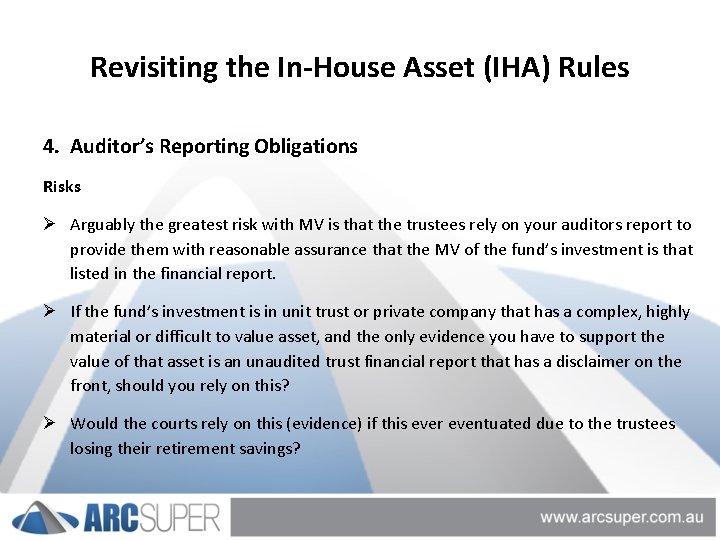 Revisiting the In-House Asset (IHA) Rules

4. Auditor's Reporting Obligations

Risks

➢ Arguably the greatest risk with MV is that the trustees rely on your auditors report to provide them with reasonable assurance that the MV of the fund's investment is that listed in the financial report.

➢ If the fund's investment is in unit trust or private company that has a complex, highly material or difficult to value asset, and the only evidence you have to support the value of that asset is an unaudited trust financial report that has a disclaimer on the front, should you rely on this?

➢ Would the courts rely on this (evidence) if this ever eventuated due to the trustees losing their retirement savings?

ARCSUPER

www.arcsuper.com.au